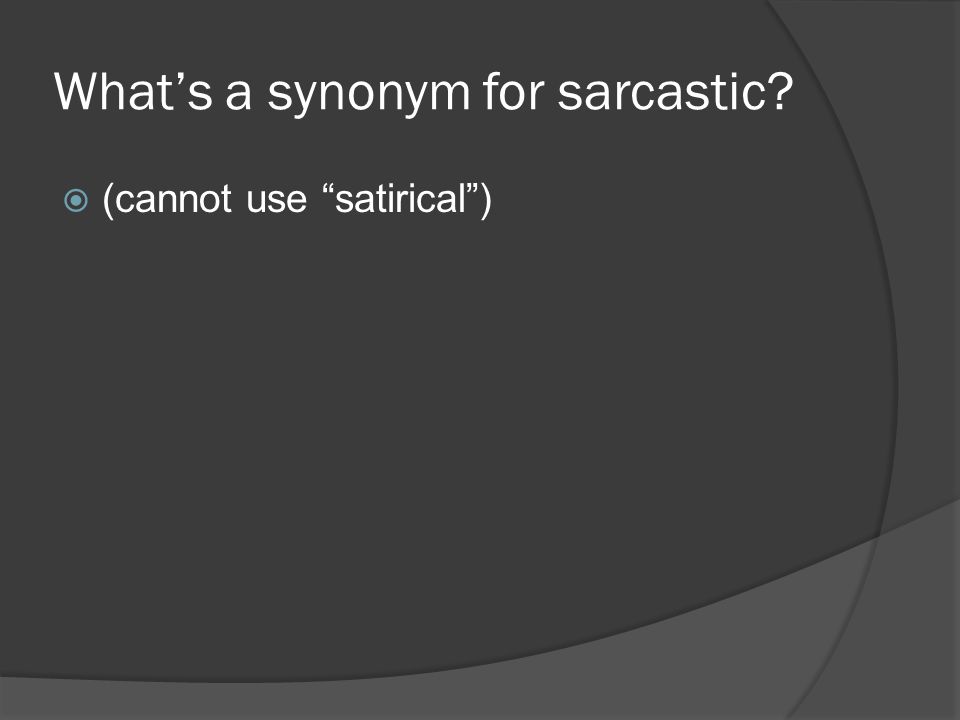 What’s a synonym for sarcastic?

(cannot use “satirical”)